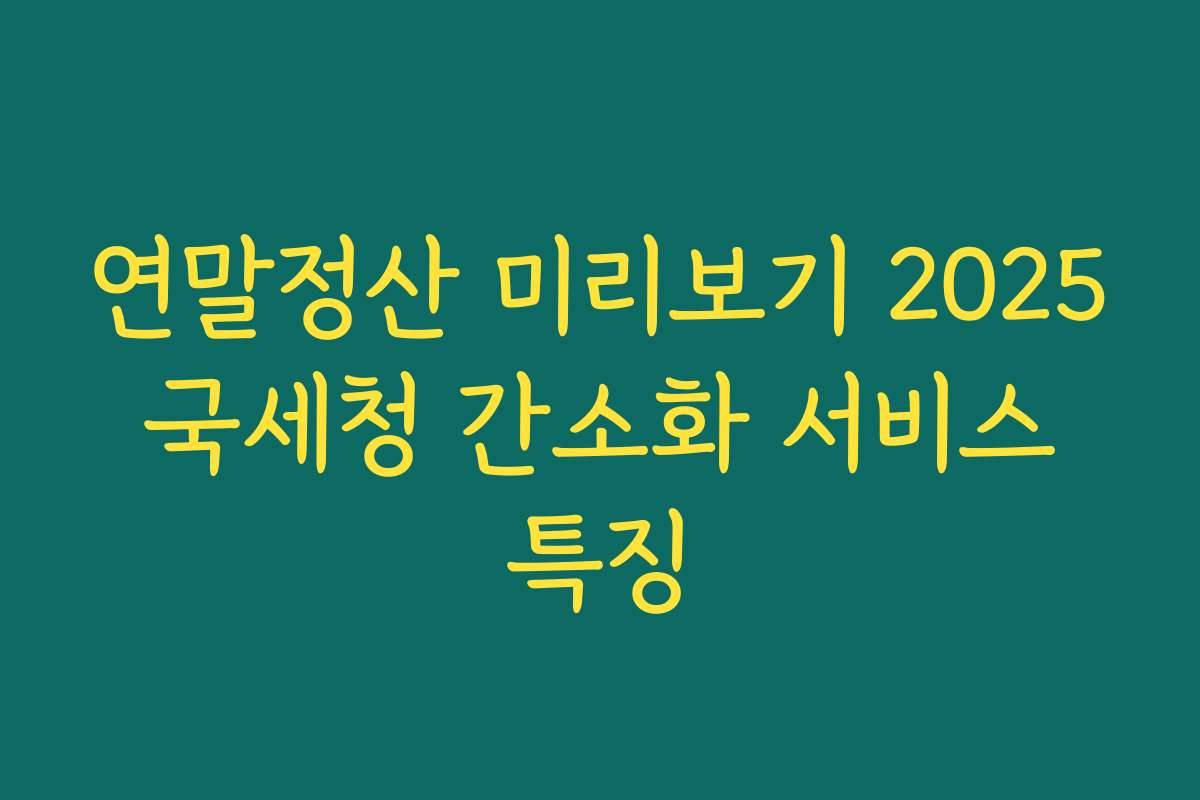 연말정산 미리보기 2025 국세청 간소화 서비스 특징